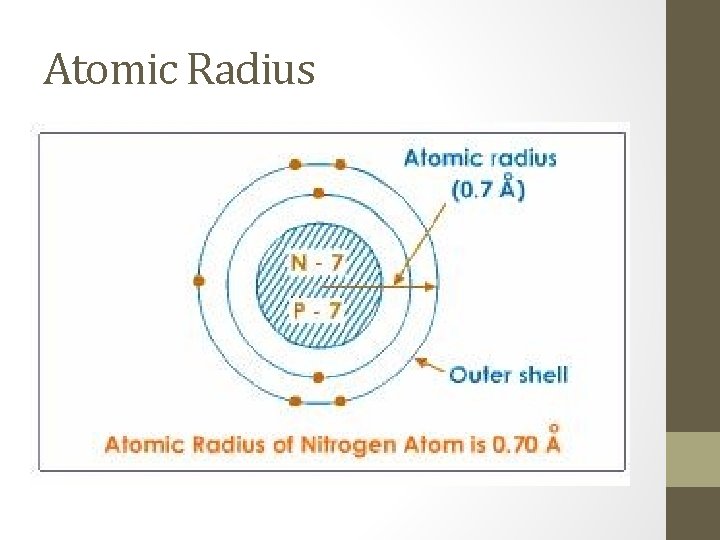 Atomic Radius

Atomic radius (0.7 Å)

N - 7

P - 7

Outer shell

Atomic Radius of Nitrogen Atom is 0.70 Å